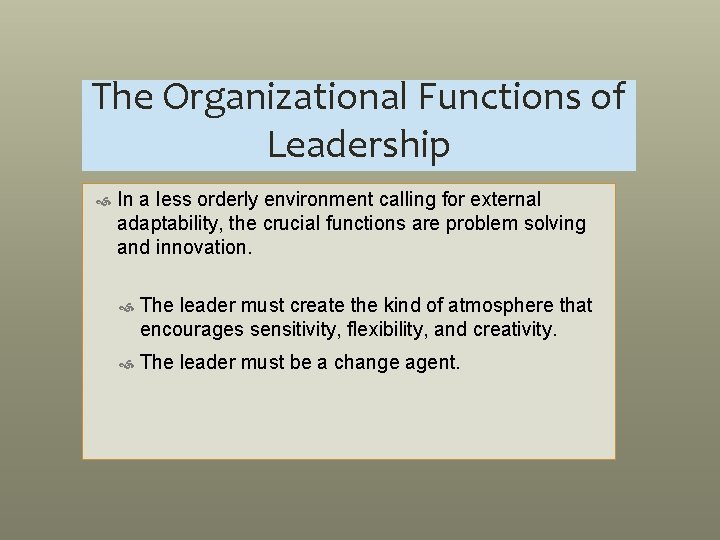 The Organizational Functions of Leadership

In a less orderly environment calling for external adaptability, the crucial functions are problem solving and innovation.

The leader must create the kind of atmosphere that encourages sensitivity, flexibility, and creativity.

The leader must be a change agent.